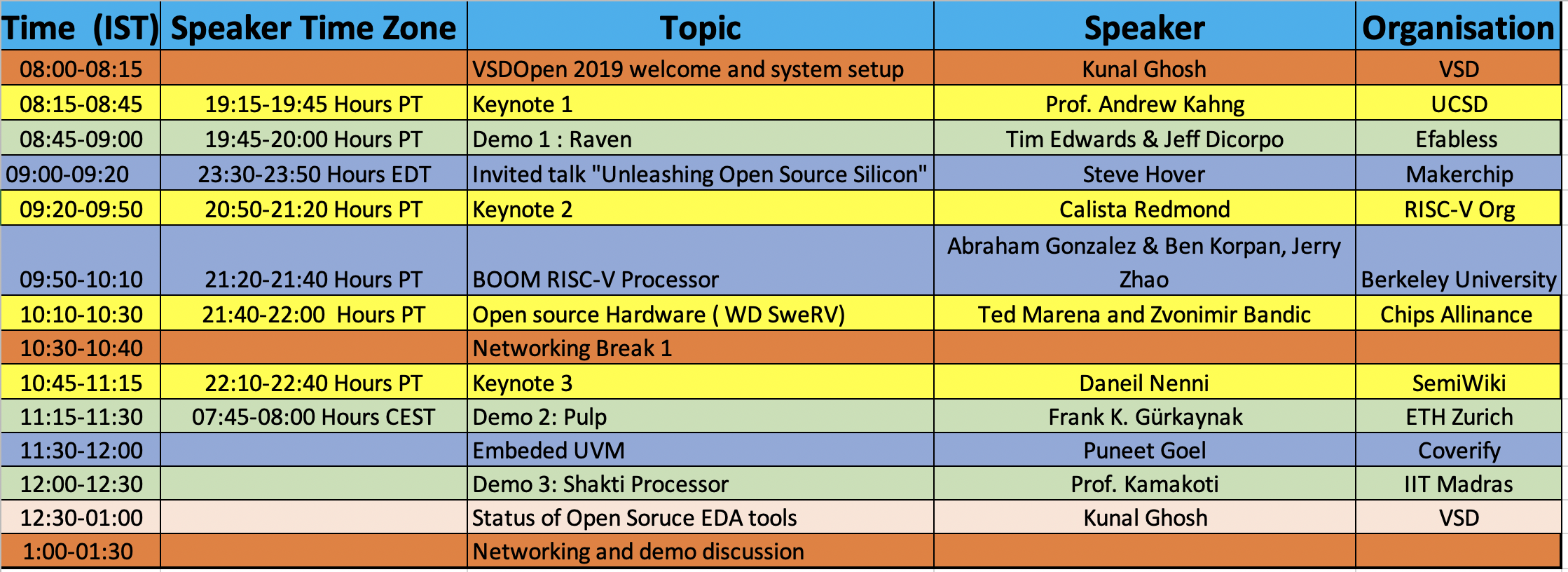 | Time (IST) | Speaker Time Zone | Topic | Speaker | Organisation |
|---|---|---|---|---|
| 08:00-08:15 | | VSDOpen 2019 welcome and system setup | Kunal Ghosh | VSD |
| 08:15-08:45 | 19:15-19:45 Hours PT | Keynote 1 | Prof. Andrew Kahng | UCSD |
| 08:45-09:00 | 19:45-20:00 Hours PT | Demo 1 : Raven | Tim Edwards & Jeff Dicorpo | Efabless |
| 09:00-09:20 | 23:30-23:50 Hours EDT | Invited talk "Unleashing Open Source Silicon" | Steve Hover | Makerchip |
| 09:20-09:50 | 20:50-21:20 Hours PT | Keynote 2 | Calista Redmond | RISC-V Org |
| 09:50-10:10 | 21:20-21:40 Hours PT | BOOM RISC-V Processor | Abraham Gonzalez & Ben Korpan, Jerry Zhao | Berkeley University |
| 10:10-10:30 | 21:40-22:00 Hours PT | Open source Hardware ( WD SweRV) | Ted Marena and Zvonimir Bandic | Chips Allinance |
| 10:30-10:40 | | Networking Break 1 | | |
| 10:45-11:15 | 22:10-22:40 Hours PT | Keynote 3 | Daneil Nenni | SemiWiki |
| 11:15-11:30 | 07:45-08:00 Hours CEST | Demo 2: Pulp | Frank K. Gürkaynak | ETH Zurich |
| 11:30-12:00 | | Embeded UVM | Puneet Goel | Coverify |
| 12:00-12:30 | | Demo 3: Shakti Processor | Prof. Kamakoti | IIT Madras |
| 12:30-01:00 | | Status of Open Soruce EDA tools | Kunal Ghosh | VSD |
| 1:00-01:30 | | Networking and demo discussion | | |